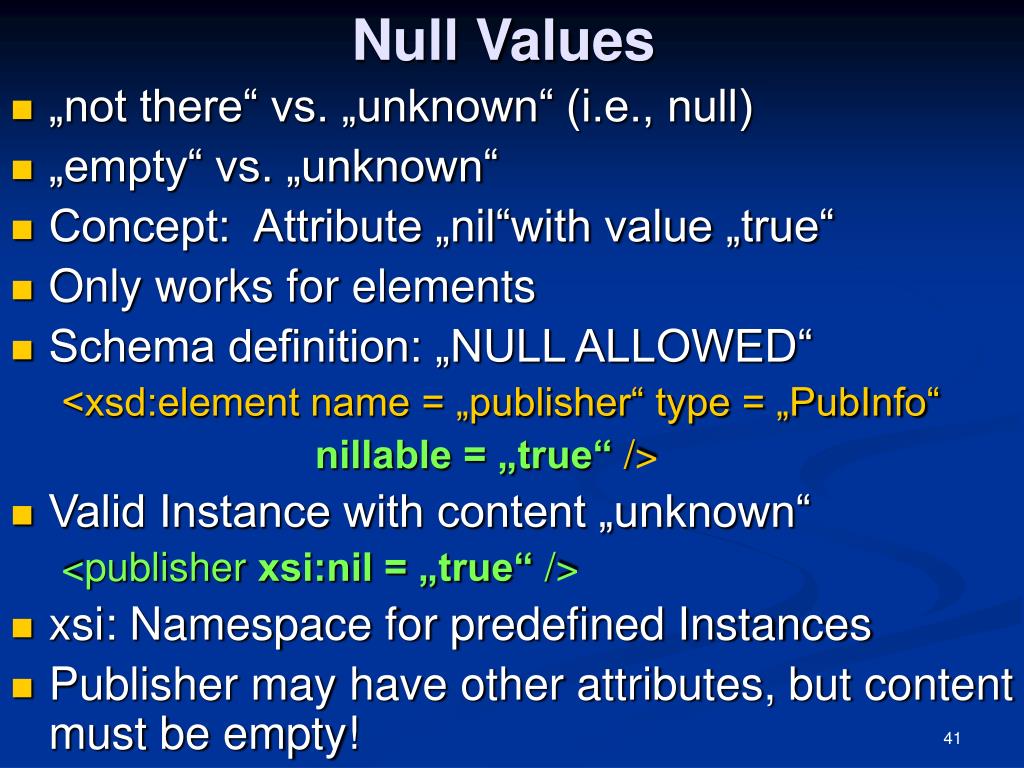 Null Values

„not there“ vs. „unknown“ (i.e., null)

„empty“ vs. „unknown“

Concept: Attribute „nil“with value „true“

Only works for elements

Schema definition: „NULL ALLOWED“

<xsd:element name = „publisher“ type = „PubInfo“ nillable = „true“ />

Valid Instance with content „unknown“

<publisher xsi:nil = „true“ />

xsi: Namespace for predefined Instances

Publisher may have other attributes, but content must be empty!

41